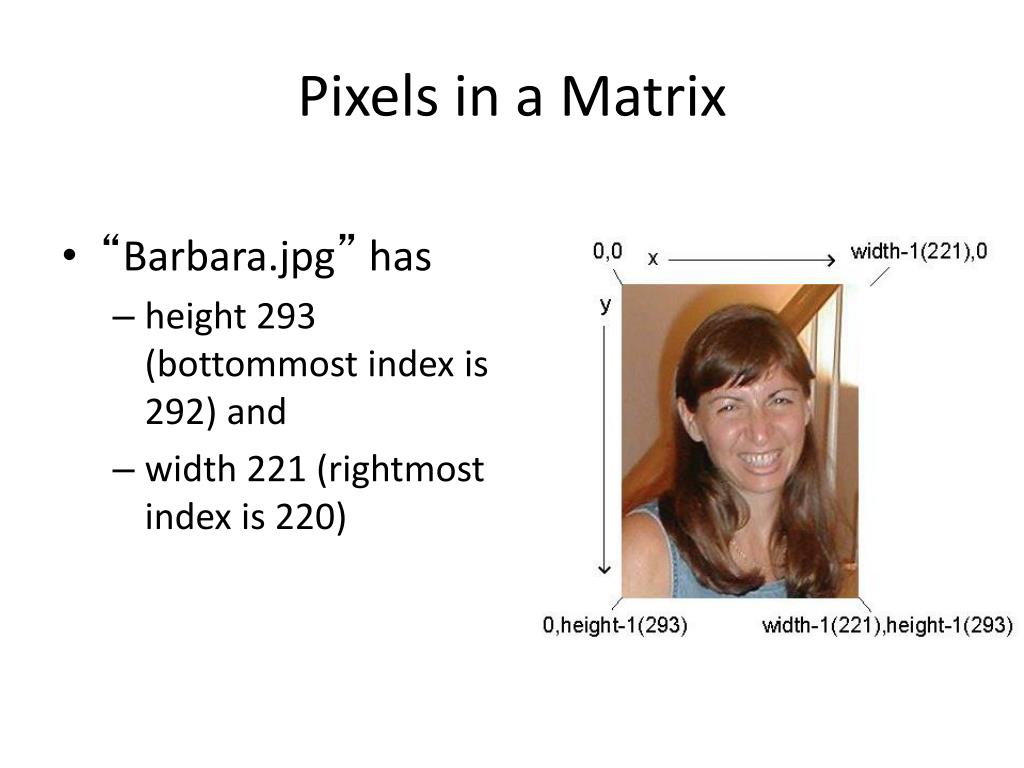 Pixels in a Matrix

• “Barbara.jpg” has
– height 293 (bottommost index is 292) and
– width 221 (rightmost index is 220)

0,0
x
width-1(221),0
y
0,height-1(293)
width-1(221),height-1(293)